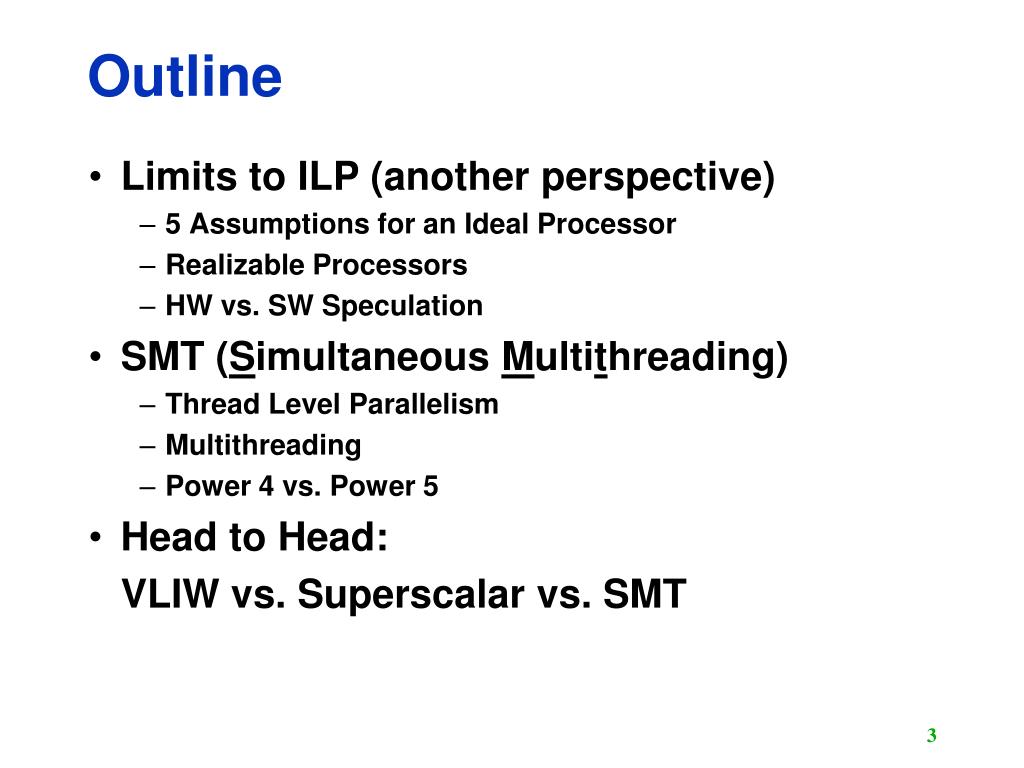 Outline

• Limits to ILP (another perspective)
  – 5 Assumptions for an Ideal Processor
  – Realizable Processors
  – HW vs. SW Speculation
• SMT (Simultaneous Multithreading)
  – Thread Level Parallelism
  – Multithreading
  – Power 4 vs. Power 5
• Head to Head:
  VLIW vs. Superscalar vs. SMT

3